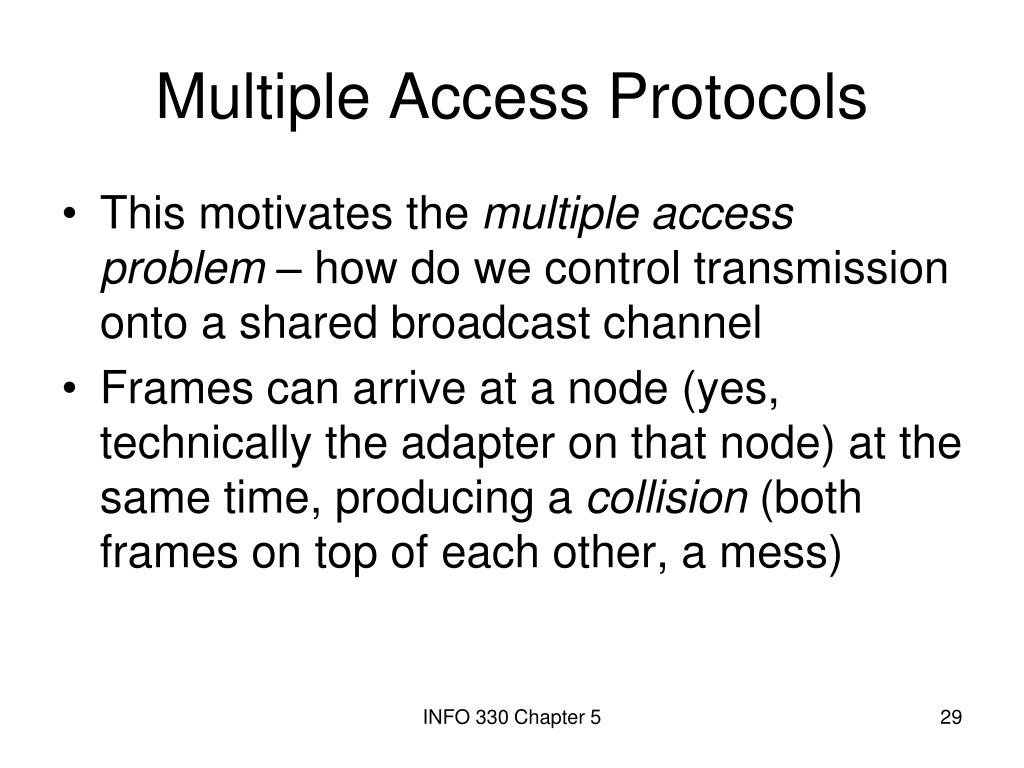 Multiple Access Protocols

• This motivates the multiple access problem – how do we control transmission onto a shared broadcast channel
• Frames can arrive at a node (yes, technically the adapter on that node) at the same time, producing a collision (both frames on top of each other, a mess)

INFO 330 Chapter 5

29